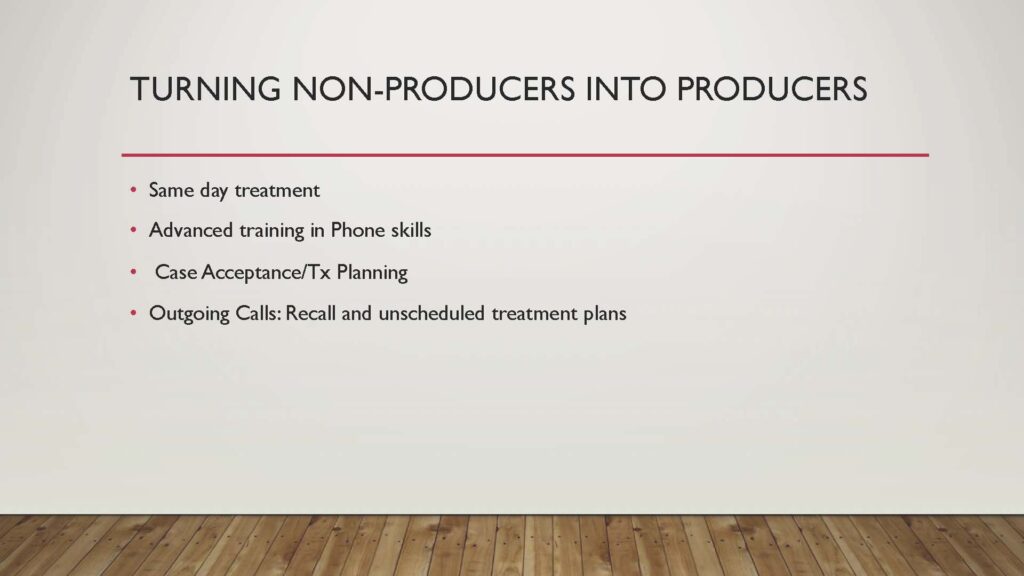 TURNING NON-PRODUCERS INTO PRODUCERS

• Same day treatment
• Advanced training in Phone skills
• Case Acceptance/Tx Planning
• Outgoing Calls: Recall and unscheduled treatment plans